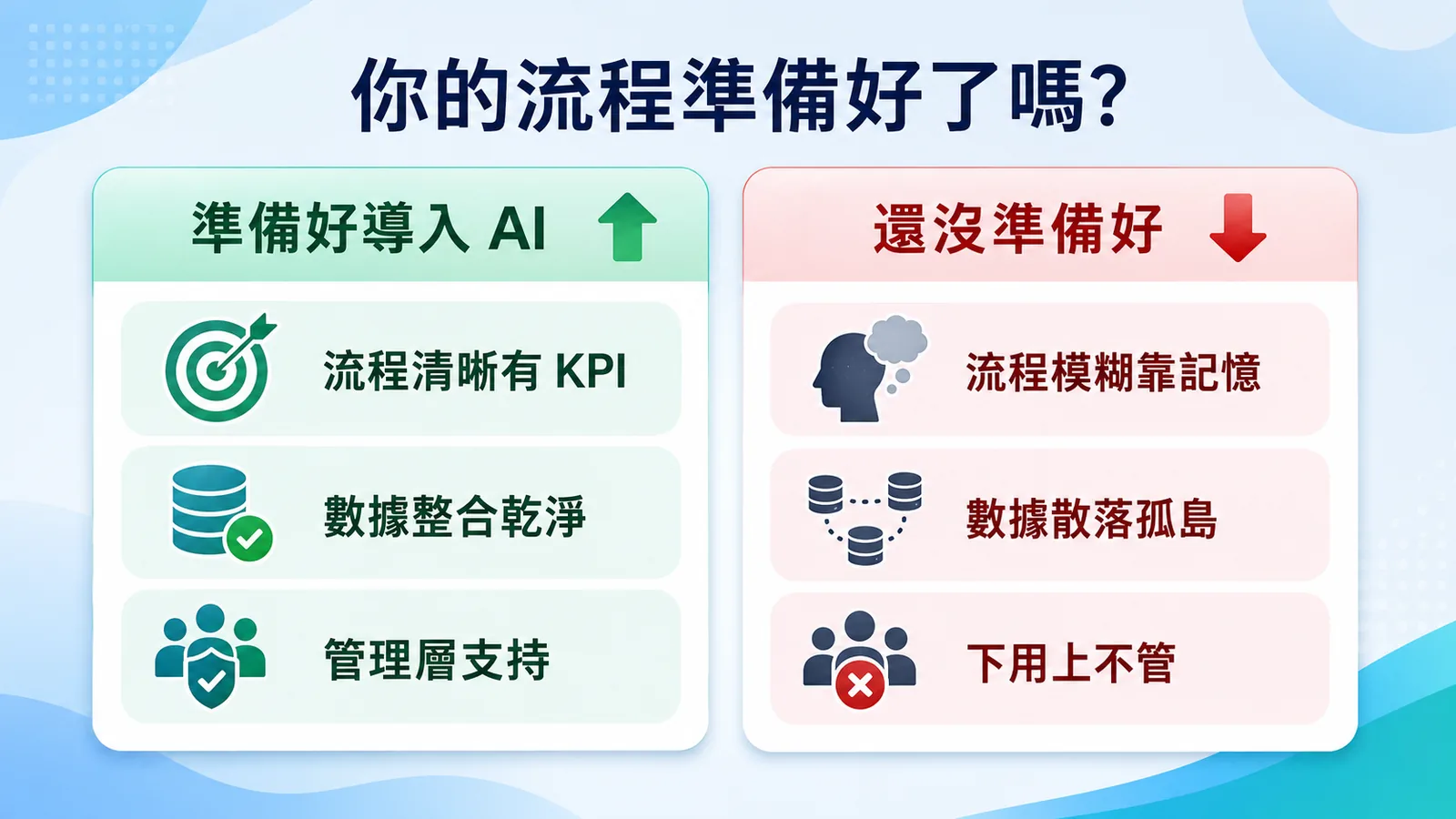 你的流程準備好了嗎?

準備好導入 AI

流程清晰有 KPI

數據整合乾淨

管理層支持

還沒準備好

流程模糊靠記憶

數據散落孤島

下用上不管